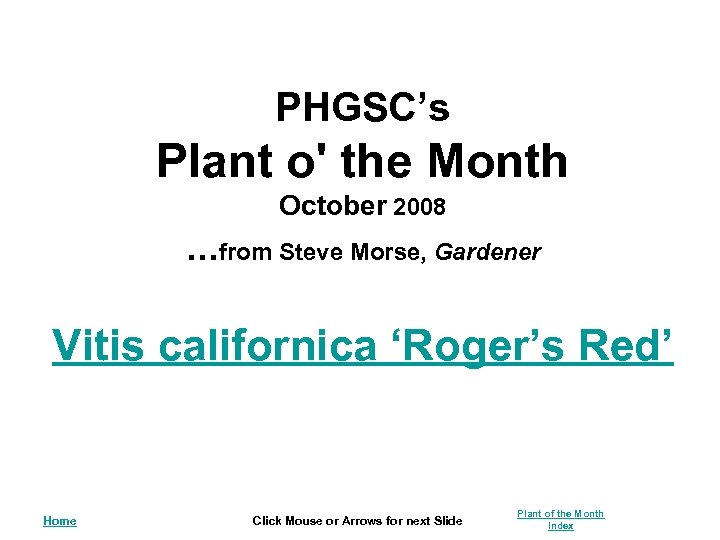 PHGSC’s

Plant o' the Month

October 2008

…from Steve Morse, Gardener

Vitis californica ‘Roger’s Red’

Home

Click Mouse or Arrows for next Slide

Plant of the Month Index